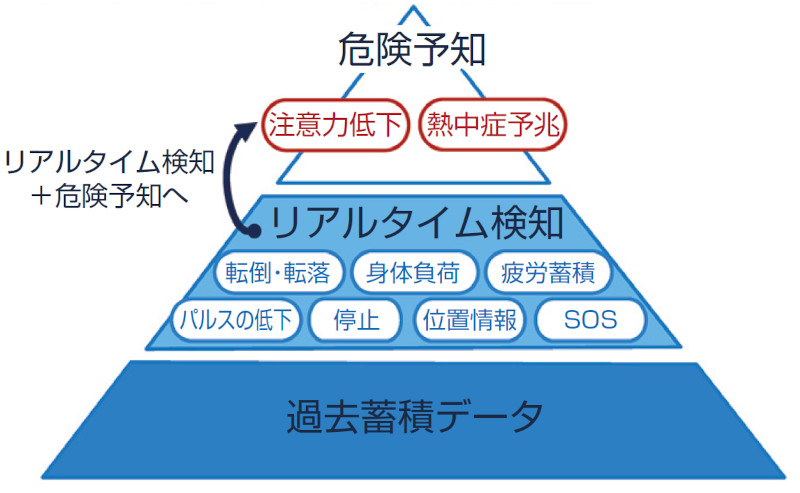 危険予知

注意力低下　熱中症予兆

リアルタイム検知
＋危険予知へ

リアルタイム検知

転倒・転落　身体負荷　疲労蓄積

パルスの低下　停止　位置情報　SOS

過去蓄積データ